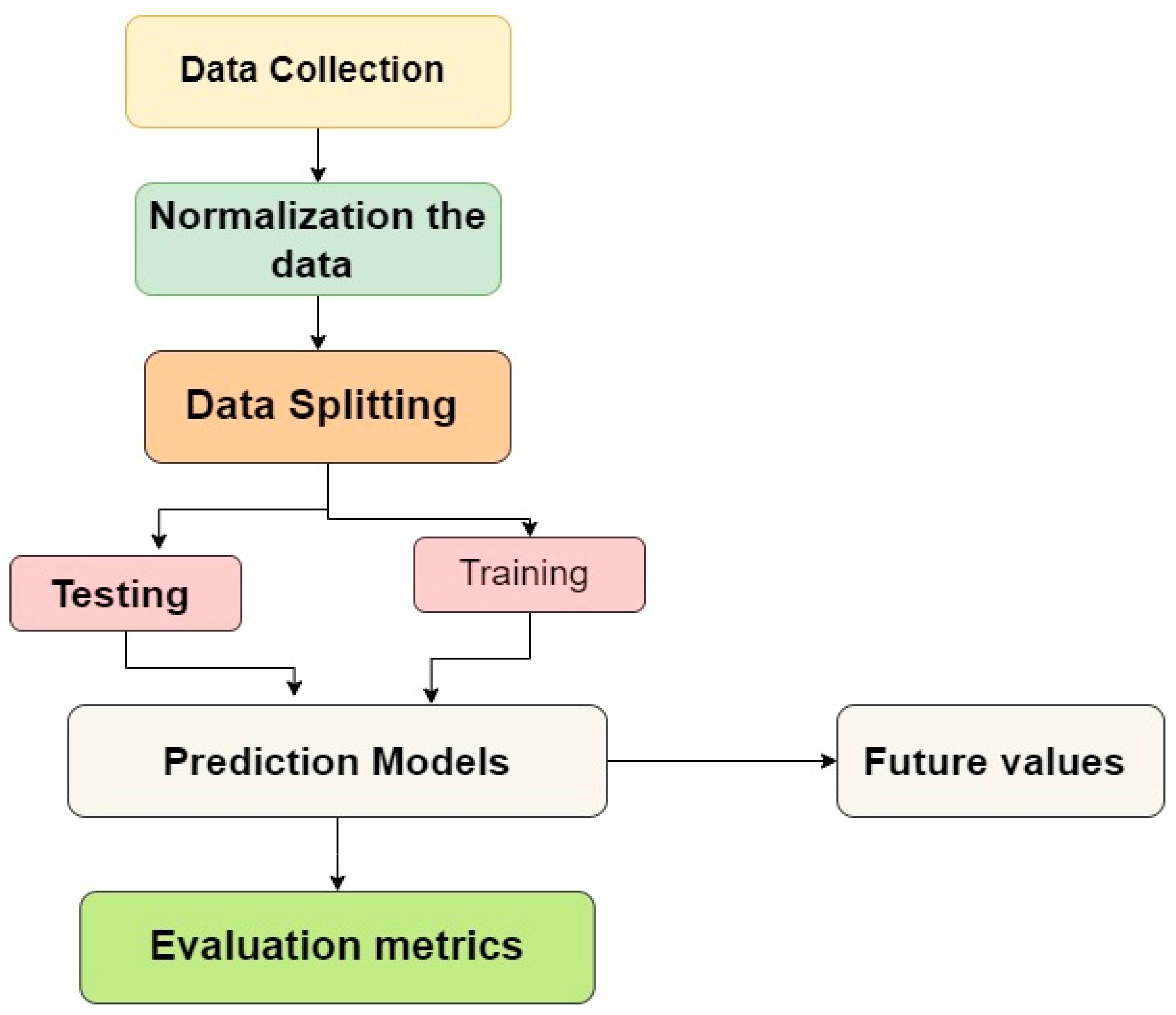 Data Collection

Normalization the data

Data Splitting

Testing

Training

Prediction Models

Future values

Evaluation metrics